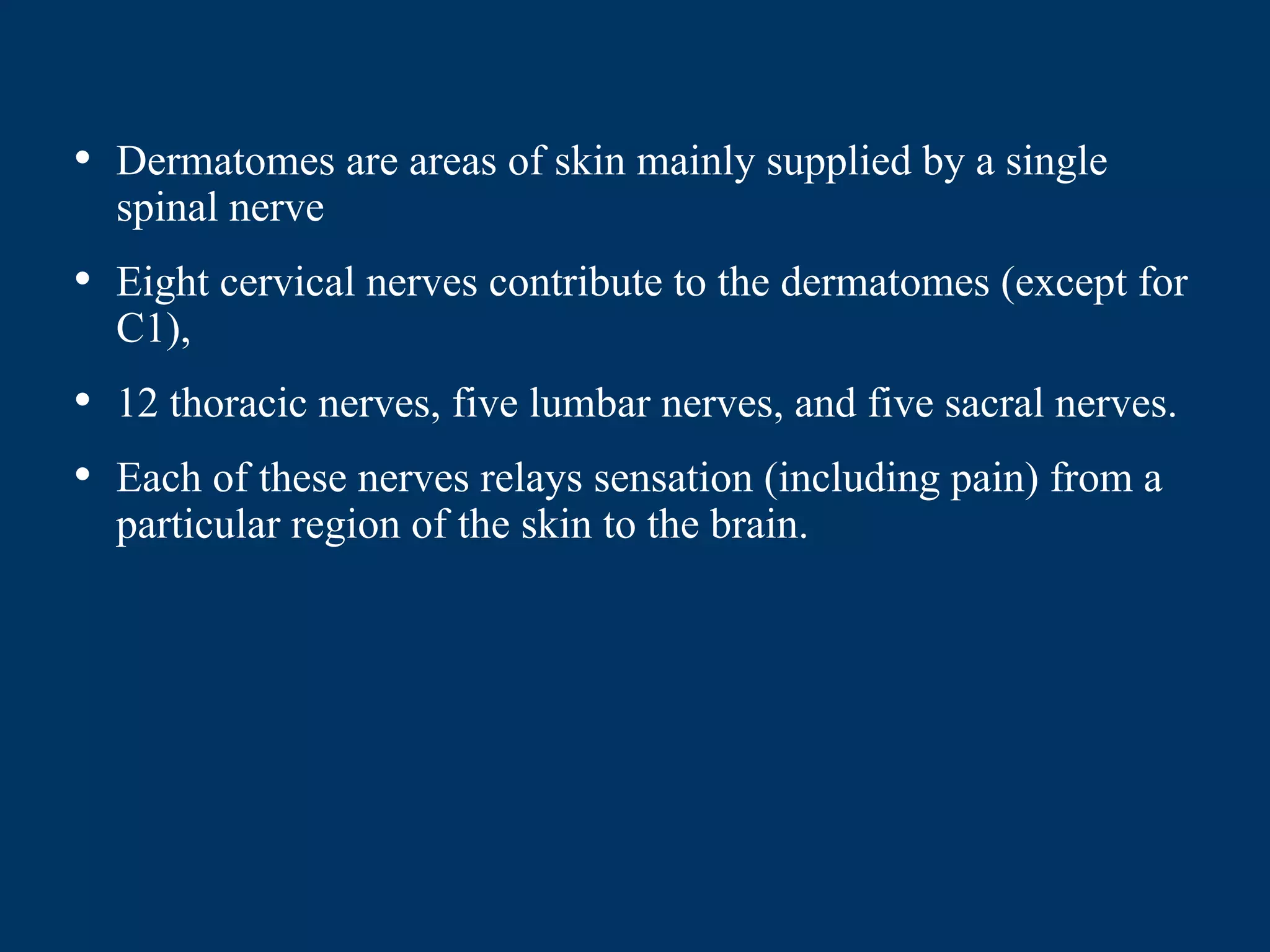 • Dermatomes are areas of skin mainly supplied by a single spinal nerve

• Eight cervical nerves contribute to the dermatomes (except for C1),

• 12 thoracic nerves, five lumbar nerves, and five sacral nerves.

• Each of these nerves relays sensation (including pain) from a particular region of the skin to the brain.